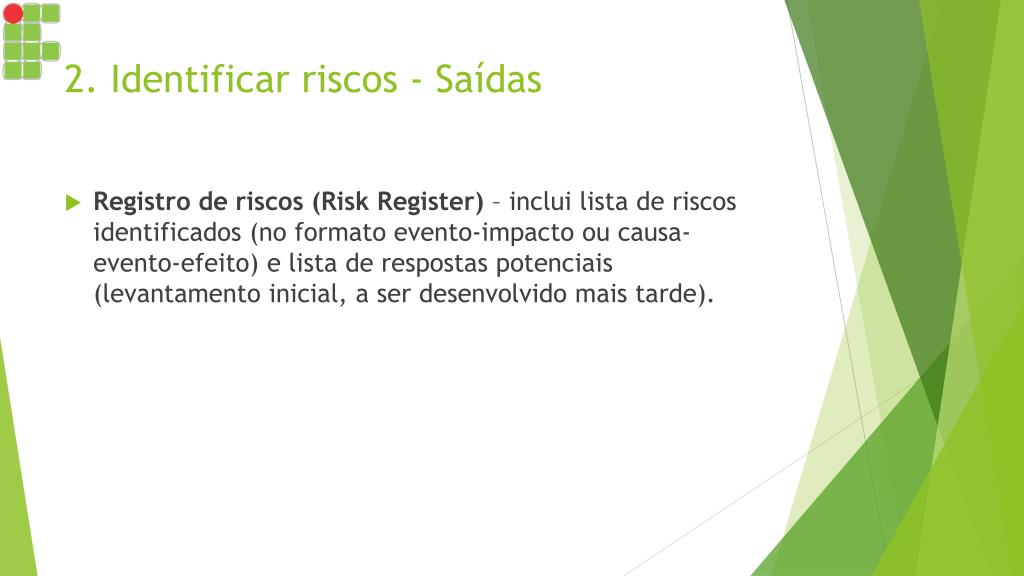 2. Identificar riscos - Saídas

Registro de riscos (Risk Register) – inclui lista de riscos identificados (no formato evento-impacto ou causa-evento-efeito) e lista de respostas potenciais (levantamento inicial, a ser desenvolvido mais tarde).